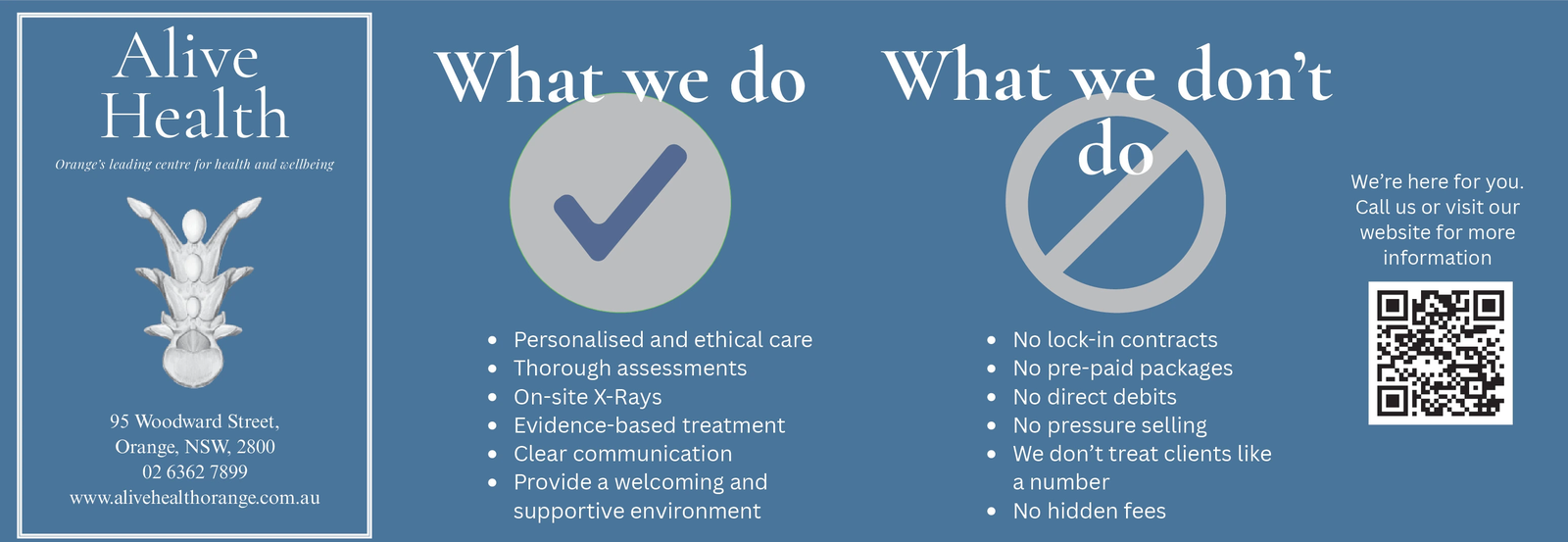 Alive Health

Orange's leading centre for health and wellbeing

95 Woodward Street, Orange, NSW, 2800
02 6362 7899
www.alivehealthorange.com.au

What we do

- Personalised and ethical care
- Thorough assessments
- On-site X-Rays
- Evidence-based treatment
- Clear communication
- Provide a welcoming and supportive environment

What we don't do

- No lock-in contracts
- No pre-paid packages
- No direct debits
- No pressure selling
- We don't treat clients like a number
- No hidden fees

We're here for you. Call us or visit our website for more information